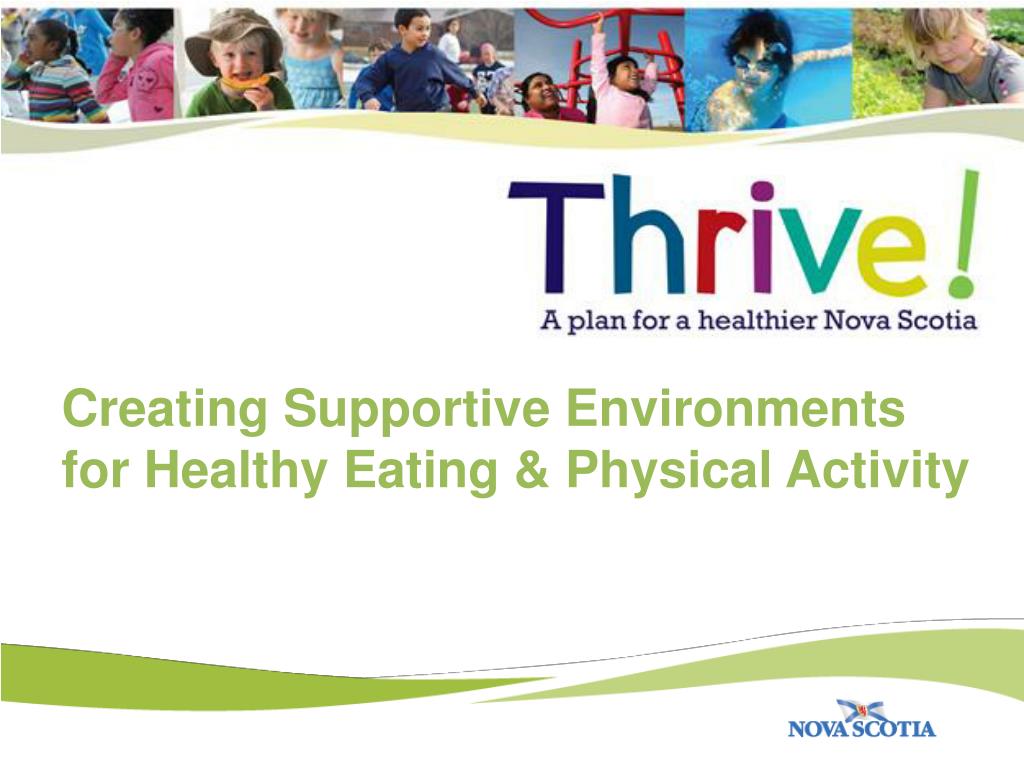 Thrive!
A plan for a healthier Nova Scotia

Creating Supportive Environments for Healthy Eating & Physical Activity

NOVA SCOTIA